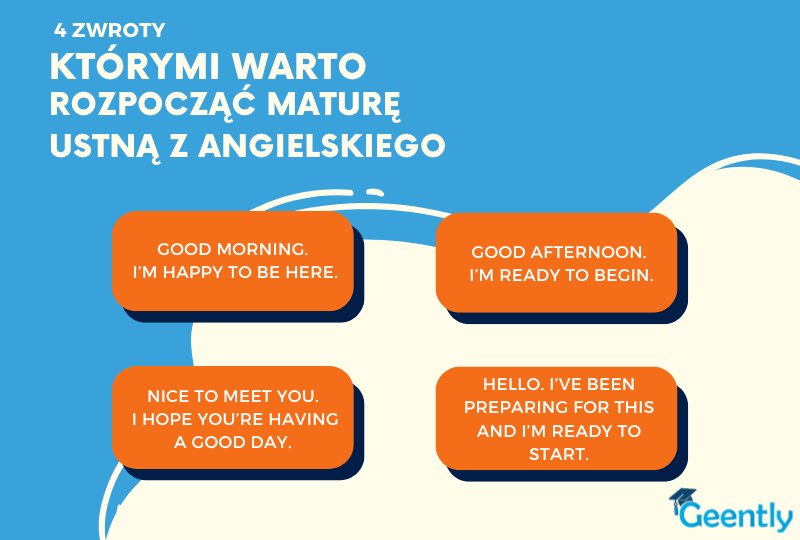 4 ZWROTY
KTÓRYMI WARTO ROZPOCZĄĆ MATURĘ USTNĄ Z ANGIELSKIEGO

GOOD MORNING. I'M HAPPY TO BE HERE.

GOOD AFTERNOON. I'M READY TO BEGIN.

NICE TO MEET YOU. I HOPE YOU'RE HAVING A GOOD DAY.

HELLO. I'VE BEEN PREPARING FOR THIS AND I'M READY TO START.

Geently